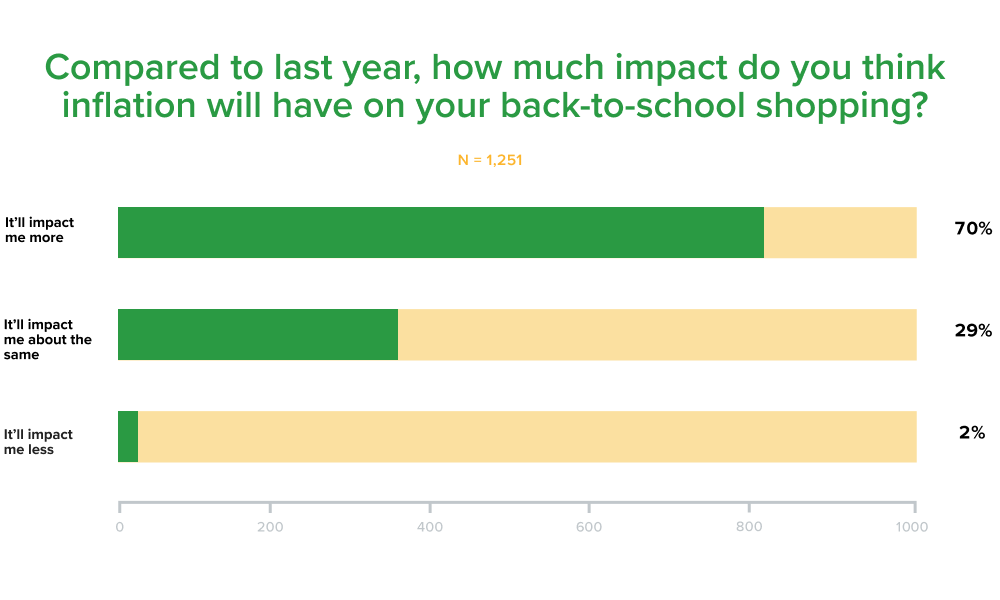 Compared to last year, how much impact do you think inflation will have on your back-to-school shopping?

N = 1,251

It'll impact me more

70%

It'll impact me about the same

29%

It'll impact me less

2%

0
200
400
600
800
1000